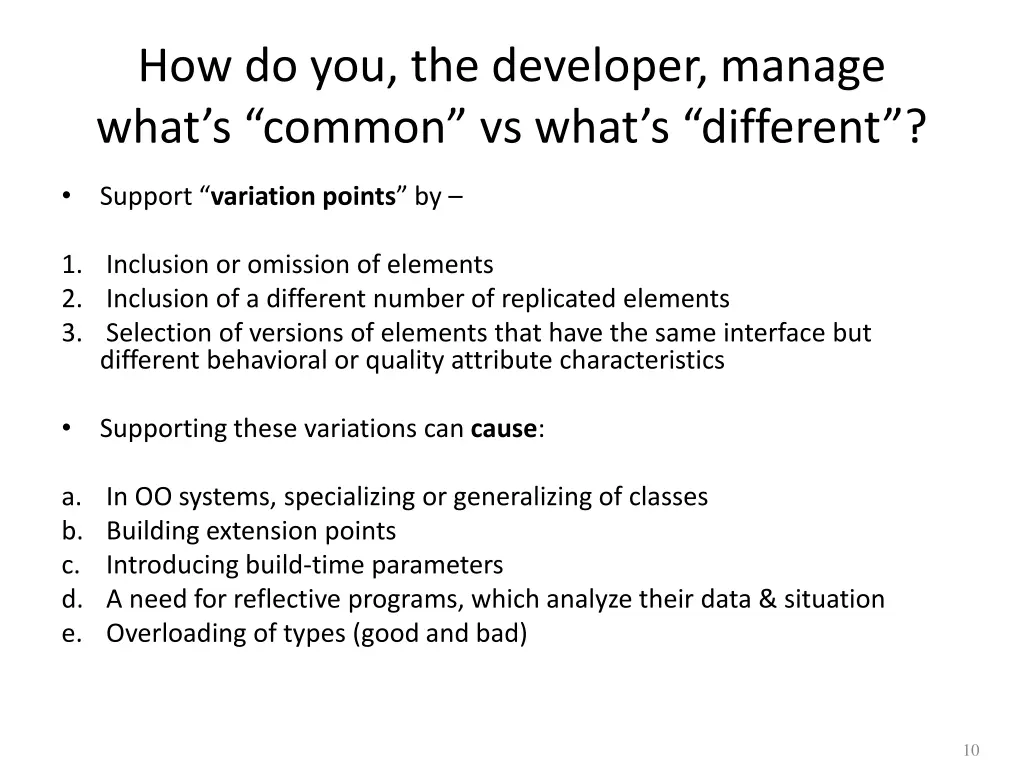 How do you, the developer, manage what’s “common” vs what’s “different”?

• Support “variation points” by –

1. Inclusion or omission of elements
2. Inclusion of a different number of replicated elements
3. Selection of versions of elements that have the same interface but different behavioral or quality attribute characteristics

• Supporting these variations can cause:

a. In OO systems, specializing or generalizing of classes
b. Building extension points
c. Introducing build-time parameters
d. A need for reflective programs, which analyze their data & situation
e. Overloading of types (good and bad)

10